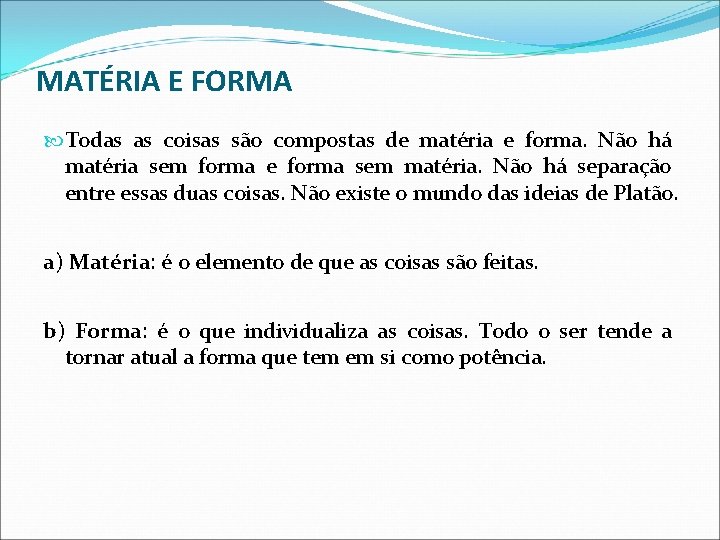 MATÉRIA E FORMA

Todas as coisas são compostas de matéria e forma. Não há matéria sem forma e forma sem matéria. Não há separação entre essas duas coisas. Não existe o mundo das ideias de Platão.

a) Matéria: é o elemento de que as coisas são feitas.

b) Forma: é o que individualiza as coisas. Todo o ser tende a tornar atual a forma que tem em si como potência.